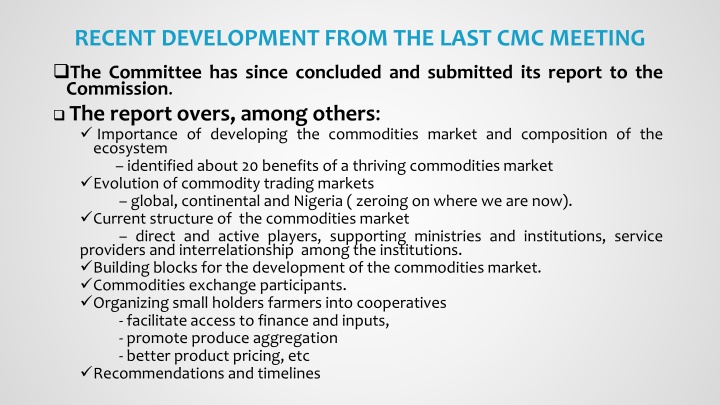 RECENT DEVELOPMENT FROM THE LAST CMC MEETING

❑The Committee has since concluded and submitted its report to the Commission.

❑ The report overs, among others:

✓ Importance of developing the commodities market and composition of the ecosystem

– identified about 20 benefits of a thriving commodities market

✓Evolution of commodity trading markets

– global, continental and Nigeria ( zeroing on where we are now).

✓Current structure of the commodities market

– direct and active players, supporting ministries and institutions, service providers and interrelationship among the institutions.

✓Building blocks for the development of the commodities market.

✓Commodities exchange participants.

✓Organizing small holders farmers into cooperatives

- facilitate access to finance and inputs,

- promote produce aggregation

- better product pricing, etc

✓Recommendations and timelines